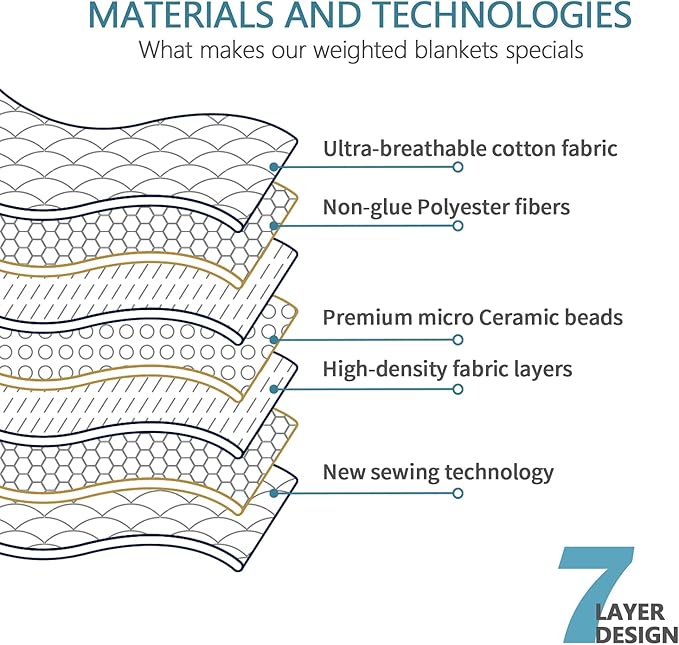 MATERIALS AND TECHNOLOGIES
What makes our weighted blankets specials

Ultra-breathable cotton fabric

Non-glue Polyester fibers

Premium micro Ceramic beads

High-density fabric layers

New sewing technology

7 LAYER DESIGN